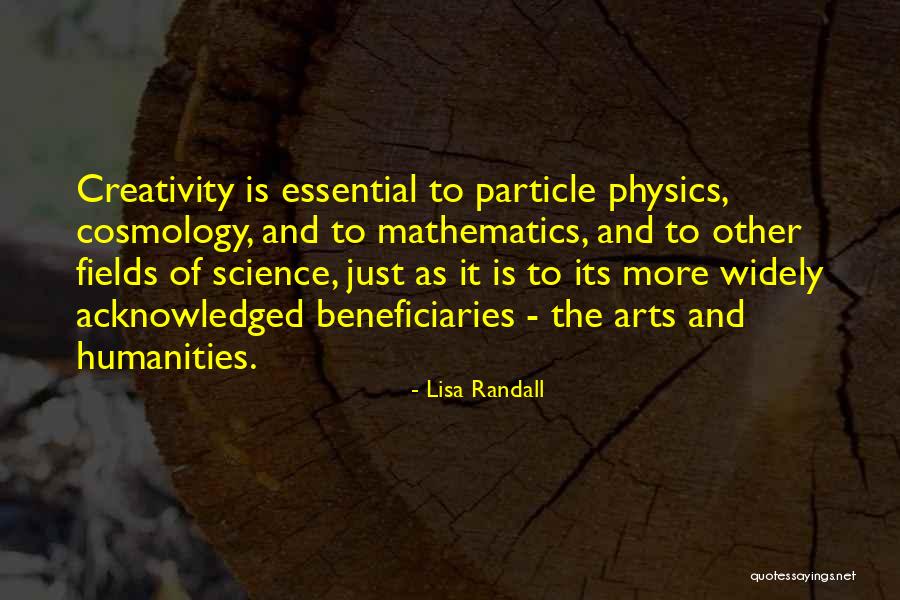 Creativity is essential to particle physics, cosmology, and to mathematics, and to other fields of science, just as it is to its more widely acknowledged beneficiaries - the arts and humanities.

- Lisa Randall

quotessayings.net